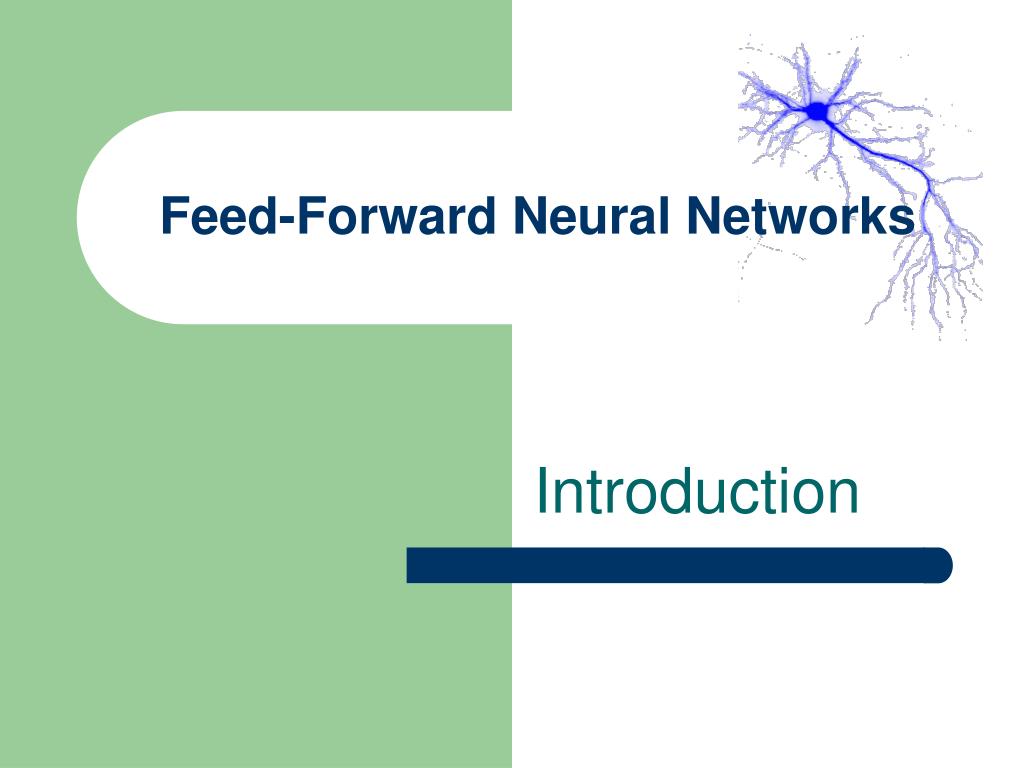 Feed-Forward Neural Networks

Introduction